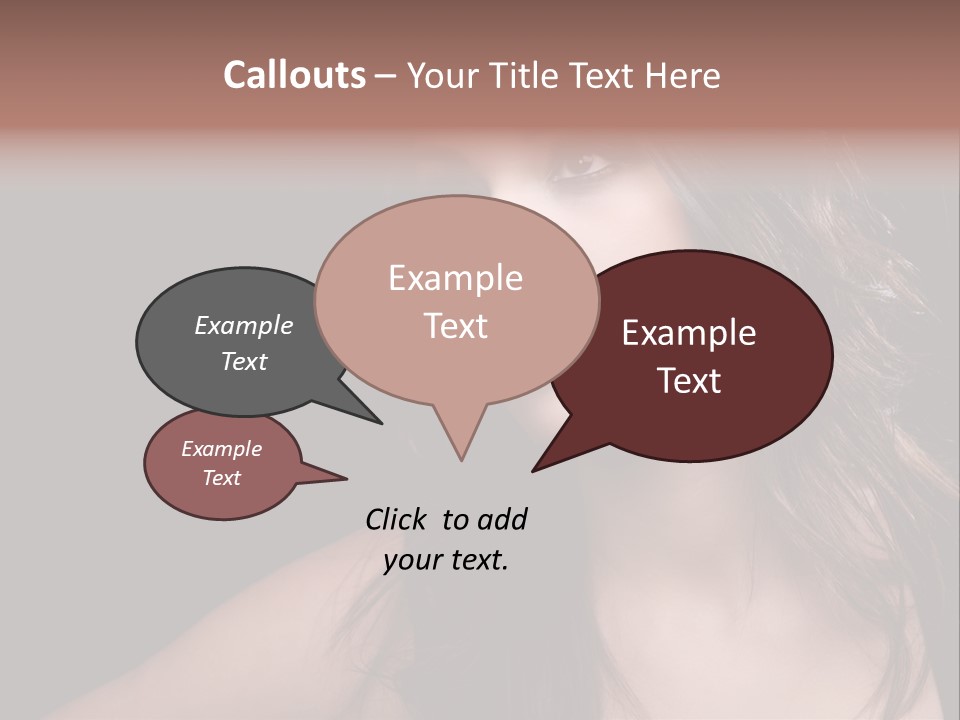 Callouts – Your Title Text Here

Example Text

Example Text

Example Text

Example Text

Click to add your text.